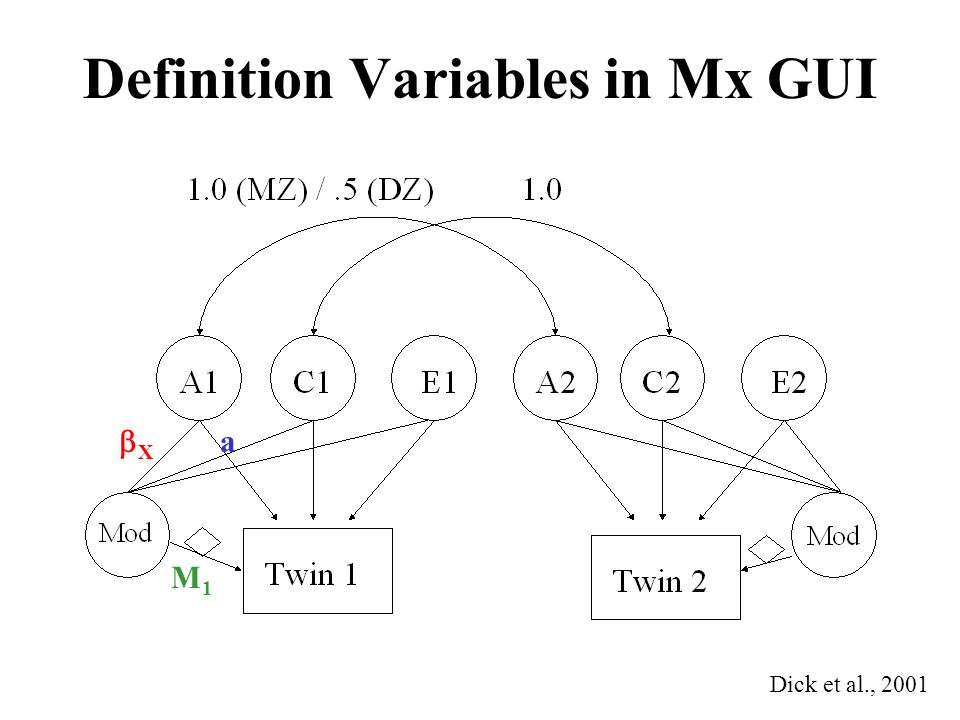 Definition Variables in Mx GUI

1.0 (MZ) / .5 (DZ)

1.0

A1

C1

E1

A2

C2

E2

$\beta_X$

a

Mod

$M_1$

Twin 1

Twin 2

Mod

Dick et al., 2001